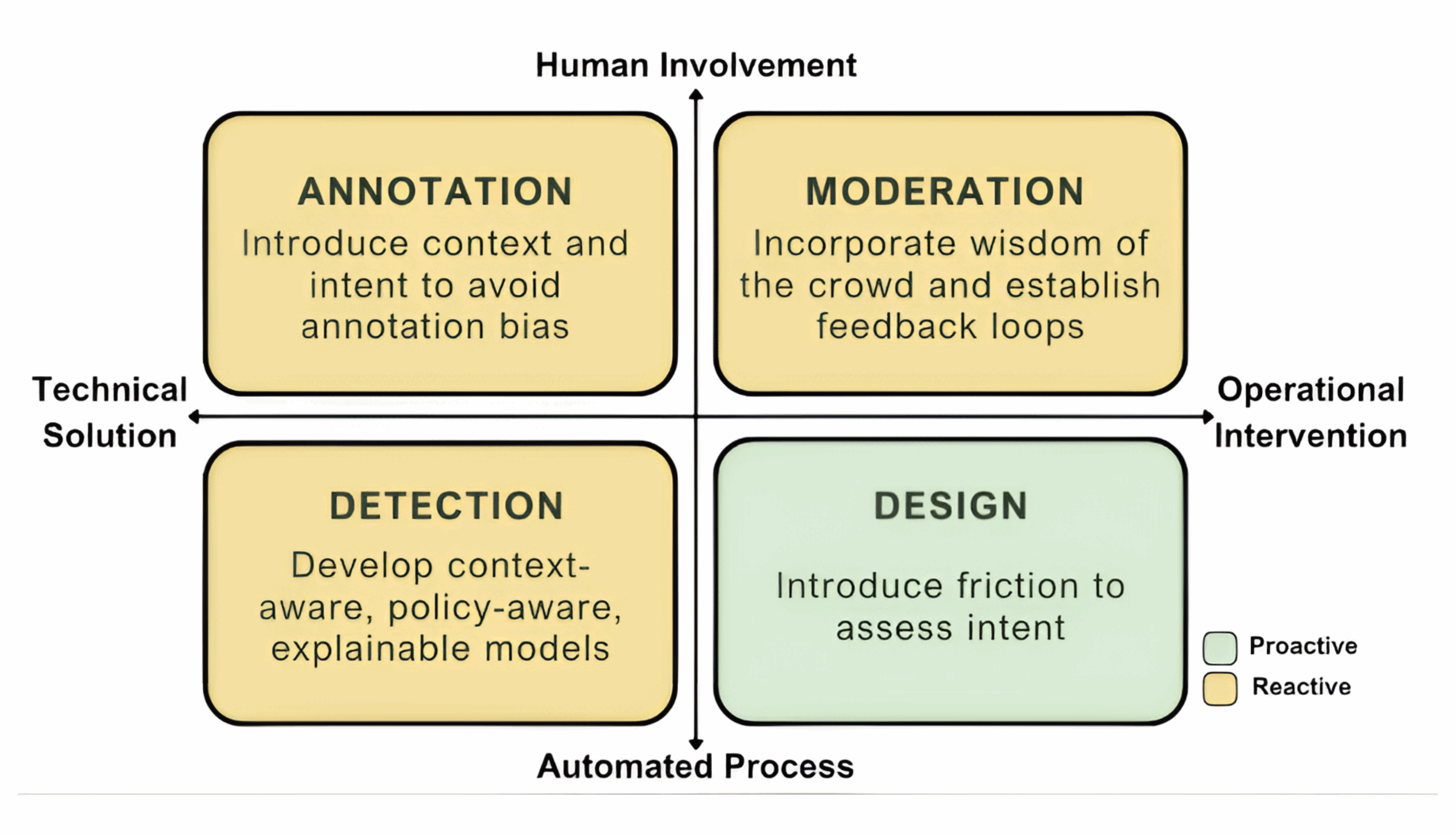 Human Involvement

ANNOTATION
Introduce context and intent to avoid annotation bias

MODERATION
Incorporate wisdom of the crowd and establish feedback loops

Technical Solution

Operational Intervention

DETECTION
Develop context-aware, policy-aware, explainable models

DESIGN
Introduce friction to assess intent

Proactive
Reactive

Automated Process